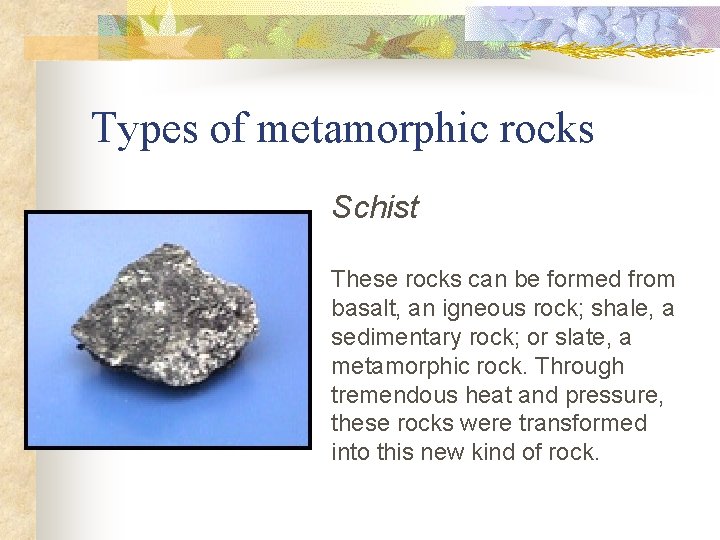 Types of metamorphic rocks

Schist

These rocks can be formed from basalt, an igneous rock; shale, a sedimentary rock; or slate, a metamorphic rock. Through tremendous heat and pressure, these rocks were transformed into this new kind of rock.